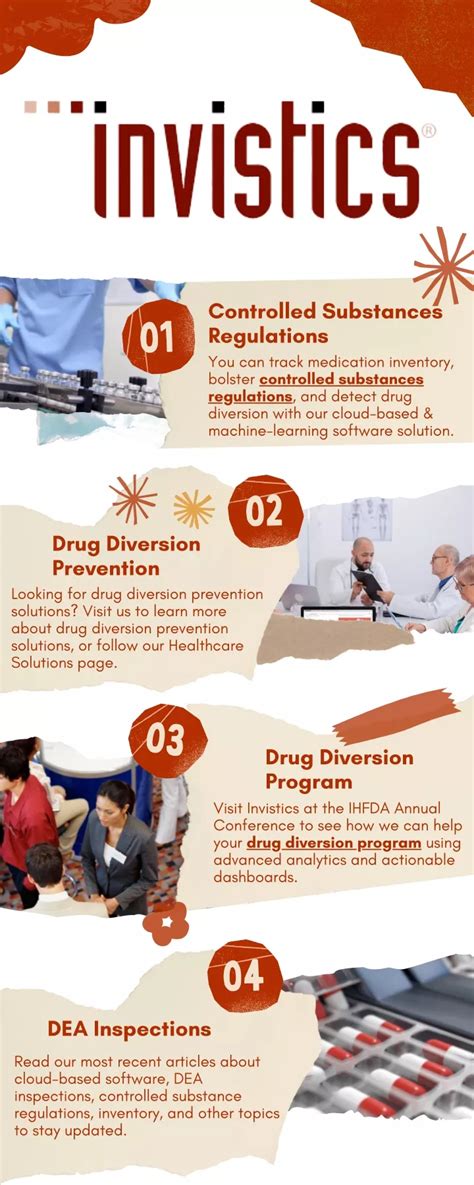 invistics®

01

Controlled Substances Regulations

You can track medication inventory, bolster controlled substances regulations, and detect drug diversion with our cloud-based & machine-learning software solution.

02

Drug Diversion Prevention

Looking for drug diversion prevention solutions? Visit us to learn more about drug diversion prevention solutions, or follow our Healthcare Solutions page.

03

Drug Diversion Program

Visit Invistics at the IHFDA Annual Conference to see how we can help your drug diversion program using advanced analytics and actionable dashboards.

04

DEA Inspections

Read our most recent articles about cloud-based software, DEA inspections, controlled substance regulations, inventory, and other topics to stay updated.